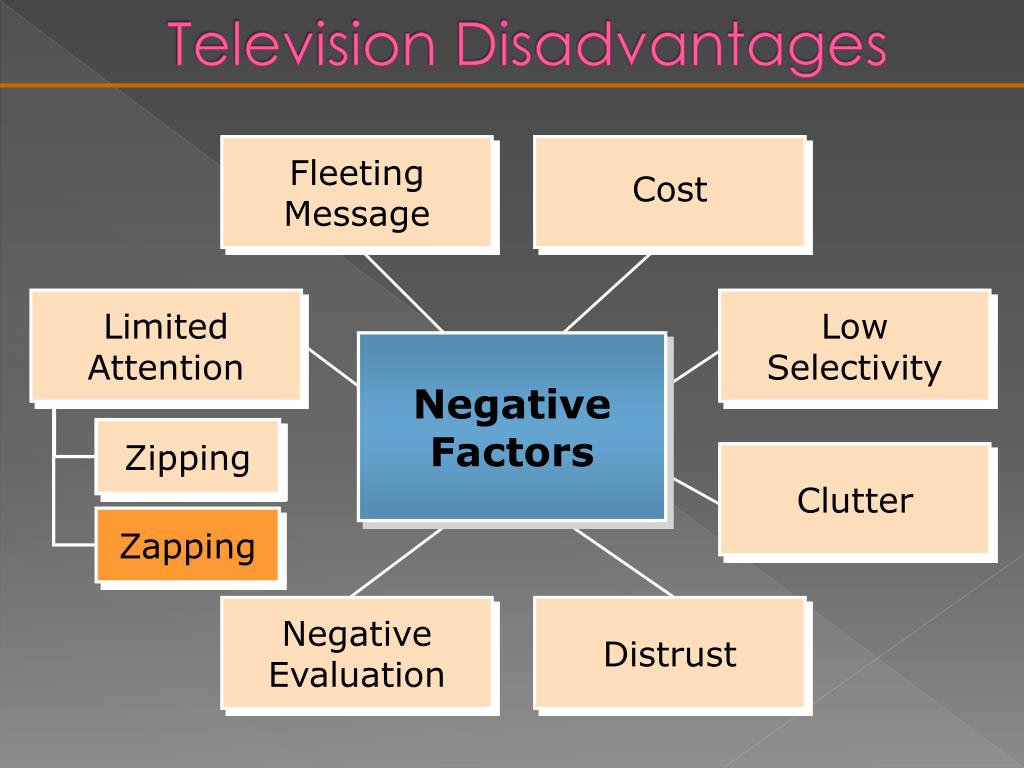 Television Disadvantages

Fleeting Message

Cost

Limited Attention

Zipping

Zapping

Negative Factors

Low Selectivity

Clutter

Negative Evaluation

Distrust